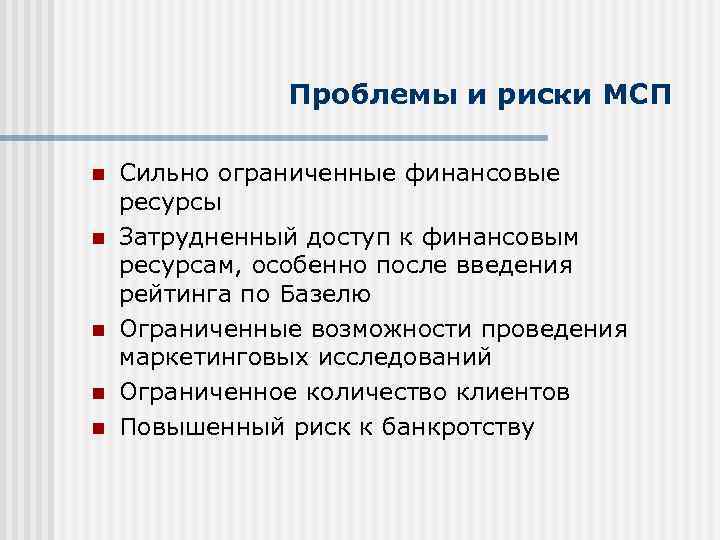 Проблемы и риски МСП

- Сильно ограниченные финансовые ресурсы
- Затрудненный доступ к финансовым ресурсам, особенно после введения рейтинга по Базелю
- Ограниченные возможности проведения маркетинговых исследований
- Ограниченное количество клиентов
- Повышенный риск к банкротству